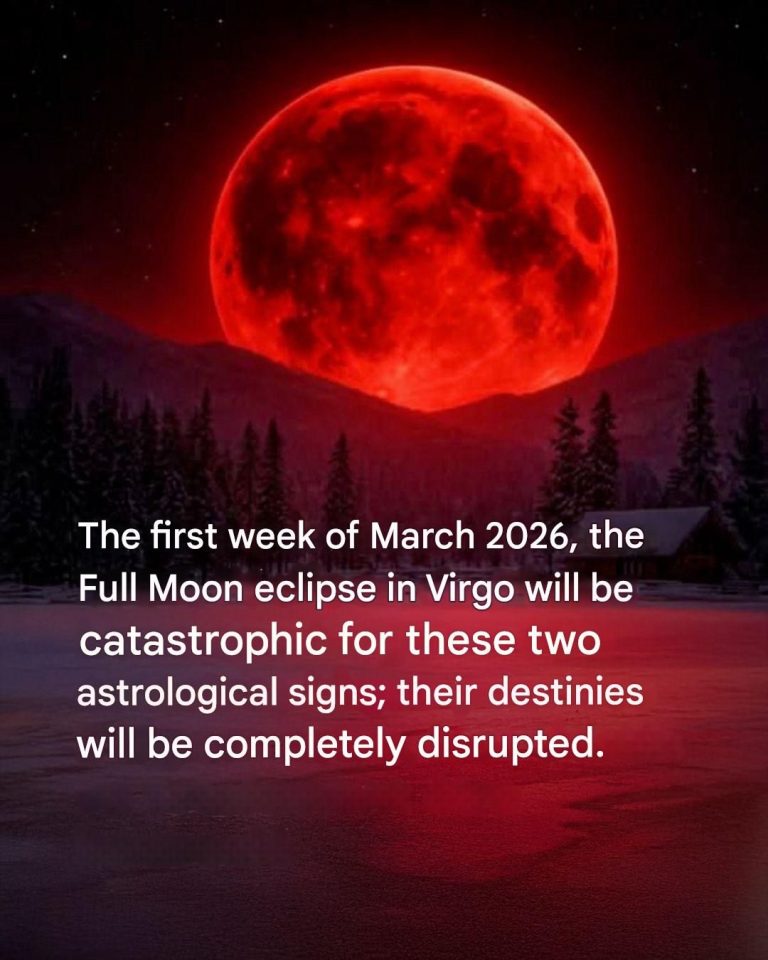 The first week of March 2026, the Full Moon eclipse in Virgo will be catastrophic for these two astrological signs; their destinies will be completely disrupted.